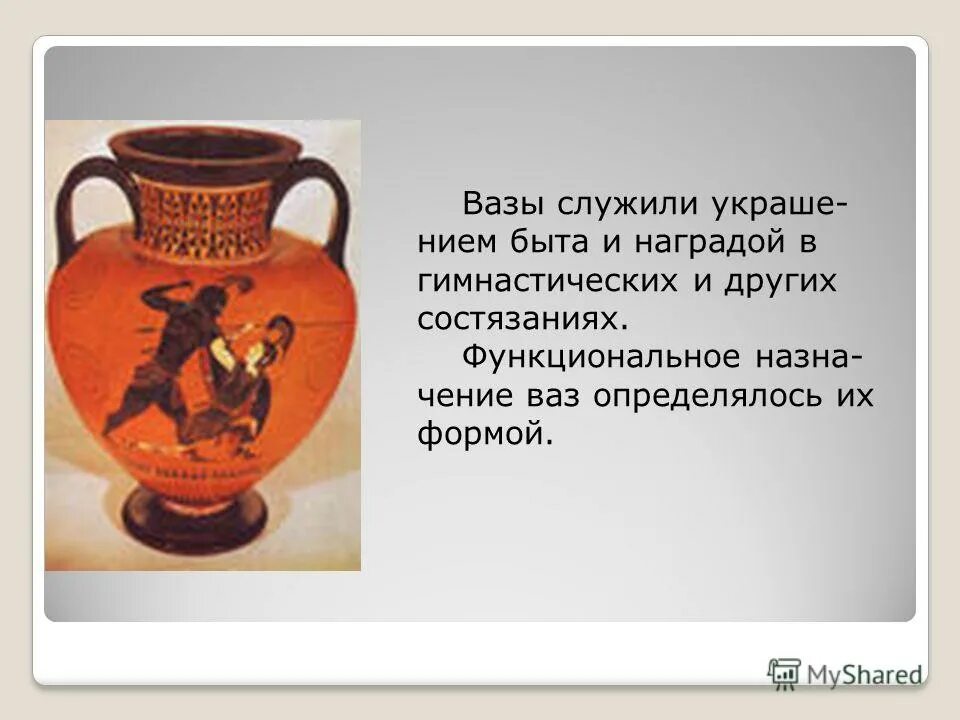 Вазы служили украшением быта и наградой в гимнастических и других состязаниях.

Функциональное назначение ваз определялось их формой.

MyShared